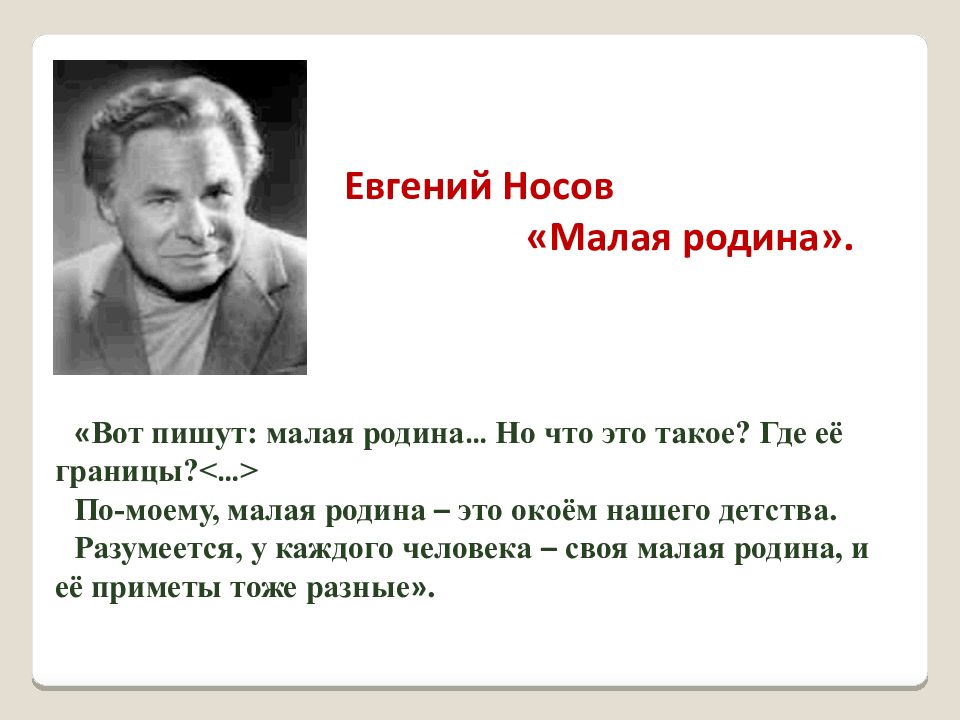 Евгений Носов
«Малая родина».

«Вот пишут: малая родина… Но что это такое? Где её границы?<…>
По-моему, малая родина – это окоём нашего детства.
Разумеется, у каждого человека – своя малая родина, и её приметы тоже разные».